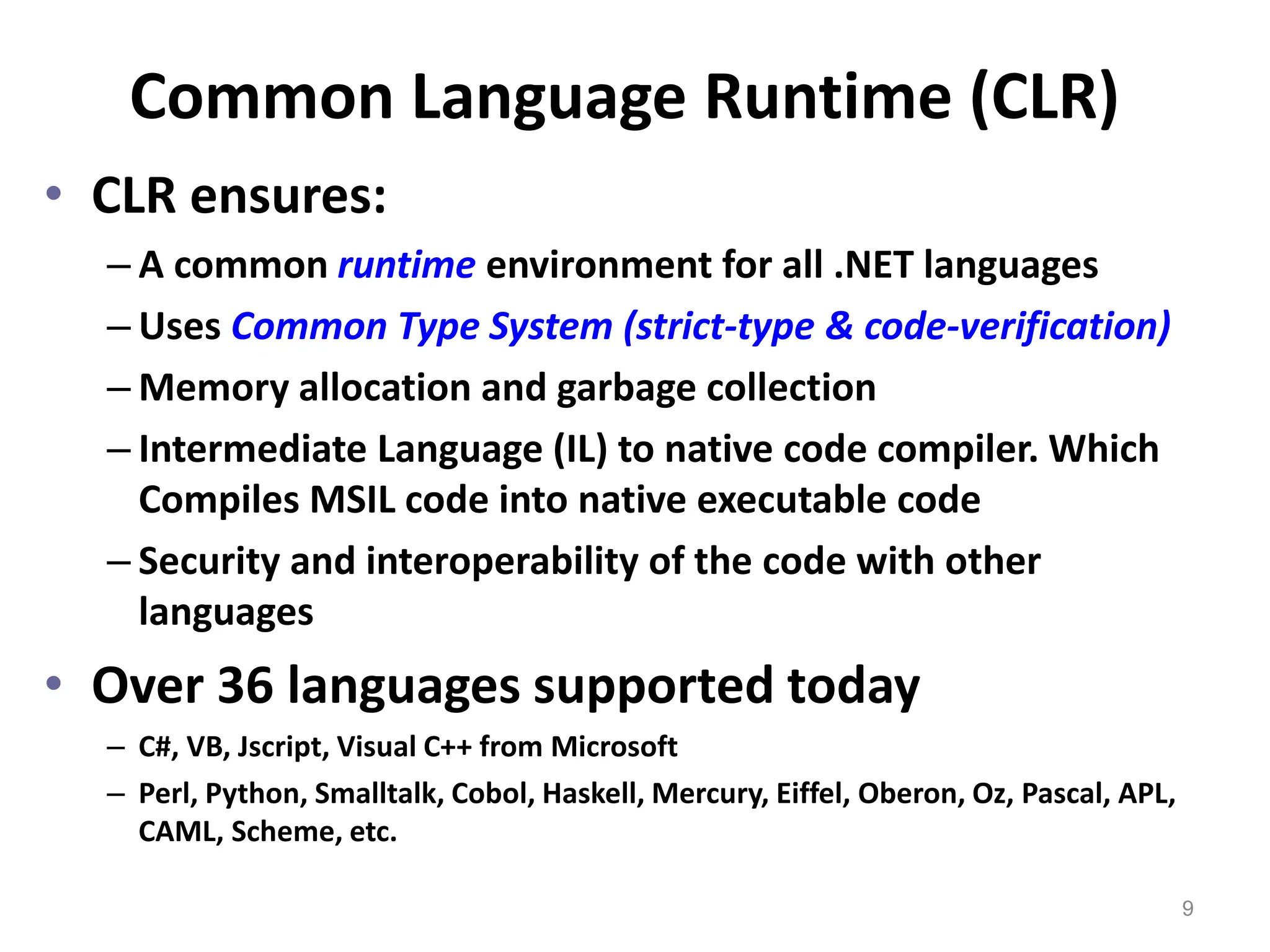 Common Language Runtime (CLR)

• CLR ensures:
– A common runtime environment for all .NET languages
– Uses Common Type System (strict-type & code-verification)
– Memory allocation and garbage collection
– Intermediate Language (IL) to native code compiler. Which Compiles MSIL code into native executable code
– Security and interoperability of the code with other languages

• Over 36 languages supported today
– C#, VB, Jscript, Visual C++ from Microsoft
– Perl, Python, Smalltalk, Cobol, Haskell, Mercury, Eiffel, Oberon, Oz, Pascal, APL, CAML, Scheme, etc.

9